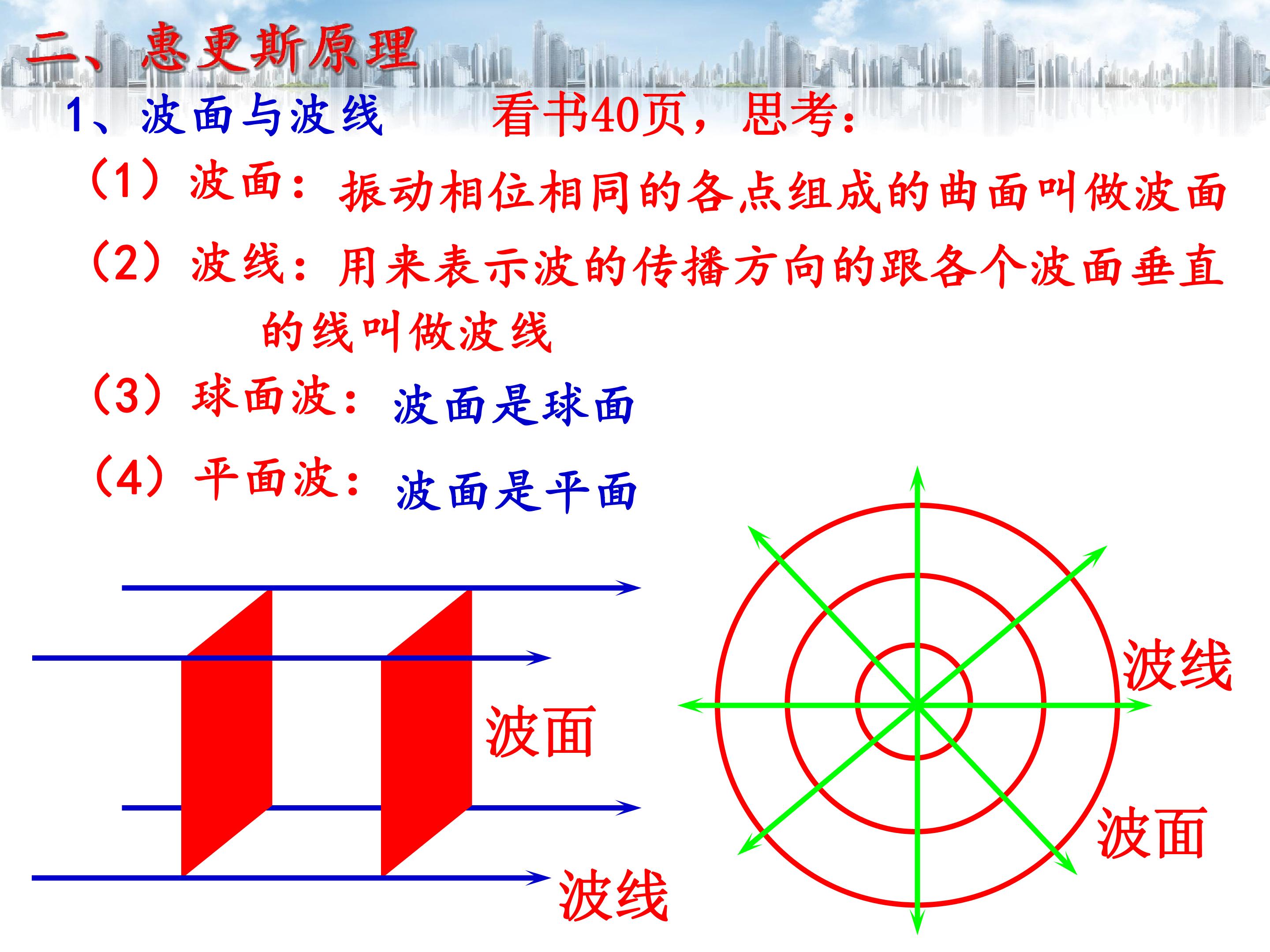 二、惠更斯原理

1、波面与波线 看书40页，思考：

（1）波面：振动相位相同的各点组成的曲面叫做波面

（2）波线：用来表示波的传播方向的跟各个波面垂直的线叫做波线

（3）球面波：波面是球面

（4）平面波：波面是平面

波面

波线

波线

波面